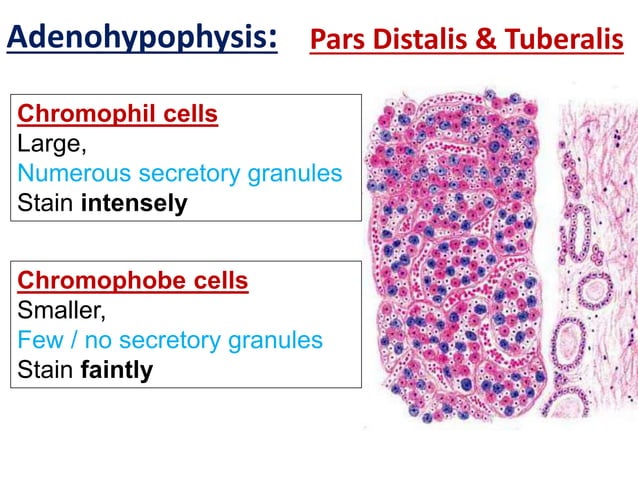 Adenohypophysis: Pars Distalis & Tuberalis

Chromophil cells
Large,
Numerous secretory granules
Stain intensely

Chromophobe cells
Smaller,
Few / no secretory granules
Stain faintly